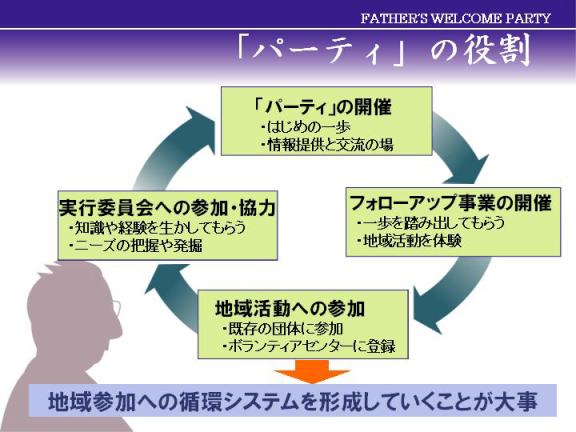 FATHER'S WELCOME PARTY

「パーティ」の役割

「パーティ」の開催
・はじめの一歩
・情報提供と交流の場

フォローアップ事業の開催
・一歩を踏み出してもらう
・地域活動を体験

地域活動への参加
・既存の団体に参加
・ボランティアセンターに登録

実行委員会への参加・協力
・知識や経験を生かしてもらう
・ニーズの把握や発掘

地域参加への循環システムを形成していくことが大事